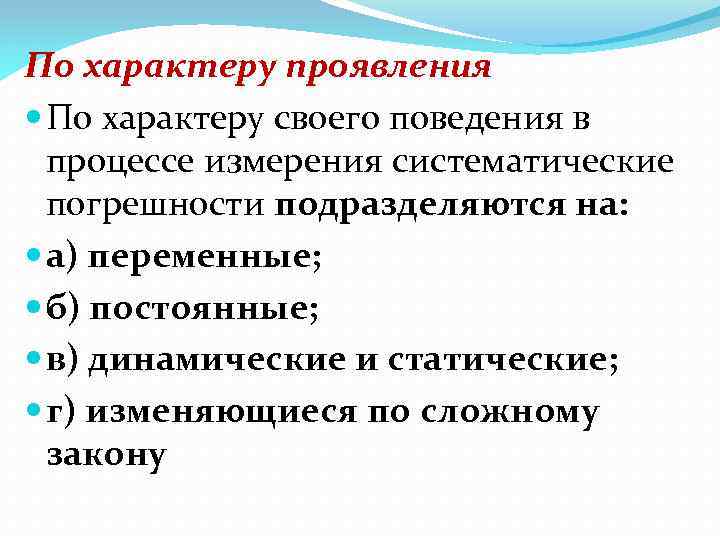 По характеру проявления

По характеру своего поведения в процессе измерения систематические погрешности подразделяются на:

а) переменные;

б) постоянные;

в) динамические и статические;

г) изменяющиеся по сложному закону